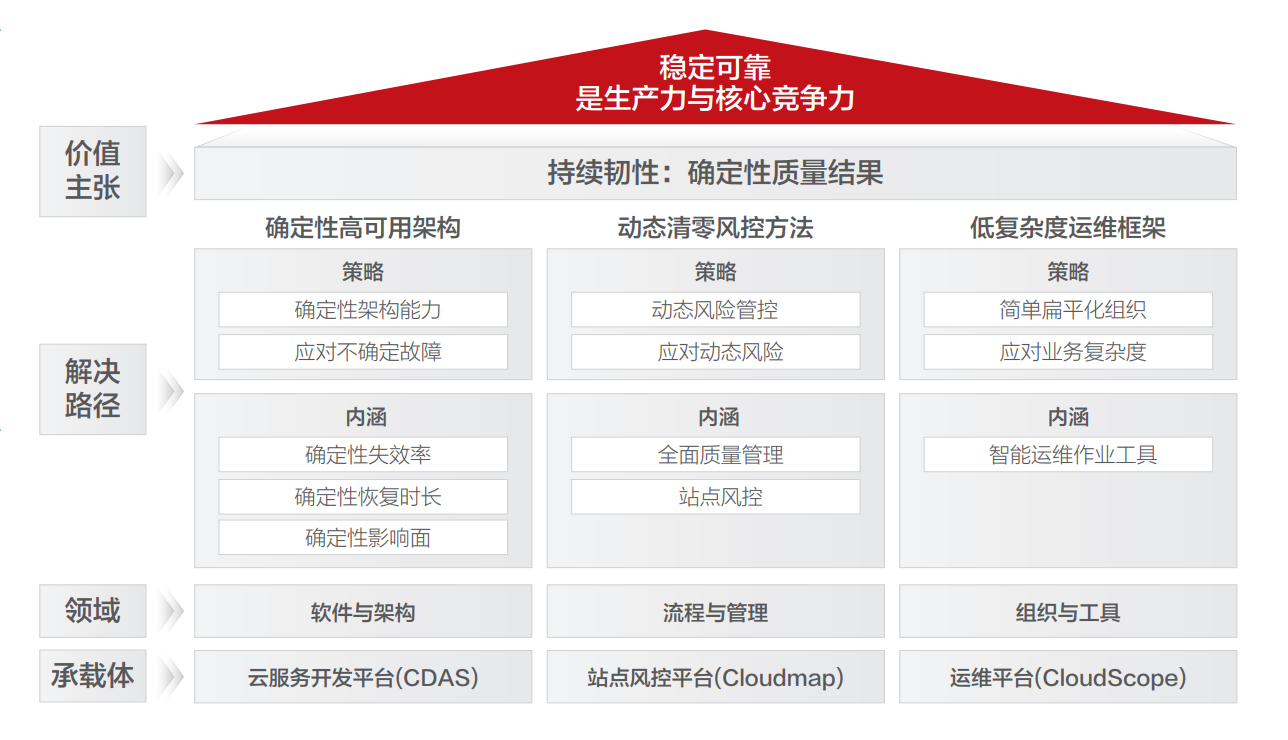 稳定可靠
是生产力与核心竞争力

价值主张

持续韧性：确定性质量结果

解决路径

确定性高可用架构

策略
确定性架构能力
应对不确定故障

内涵
确定性失效率
确定性恢复时长
确定性影响面

动态清零风控方法

策略
动态风险管控
应对动态风险

内涵
全面质量管理
站点风控

低复杂度运维框架

策略
简单扁平化组织
应对业务复杂度

内涵
智能运维作业工具

领域

软件与架构

流程与管理

组织与工具

承载体

云服务开发平台(CDAS)

站点风控平台(Cloudmap)

运维平台(CloudScope)